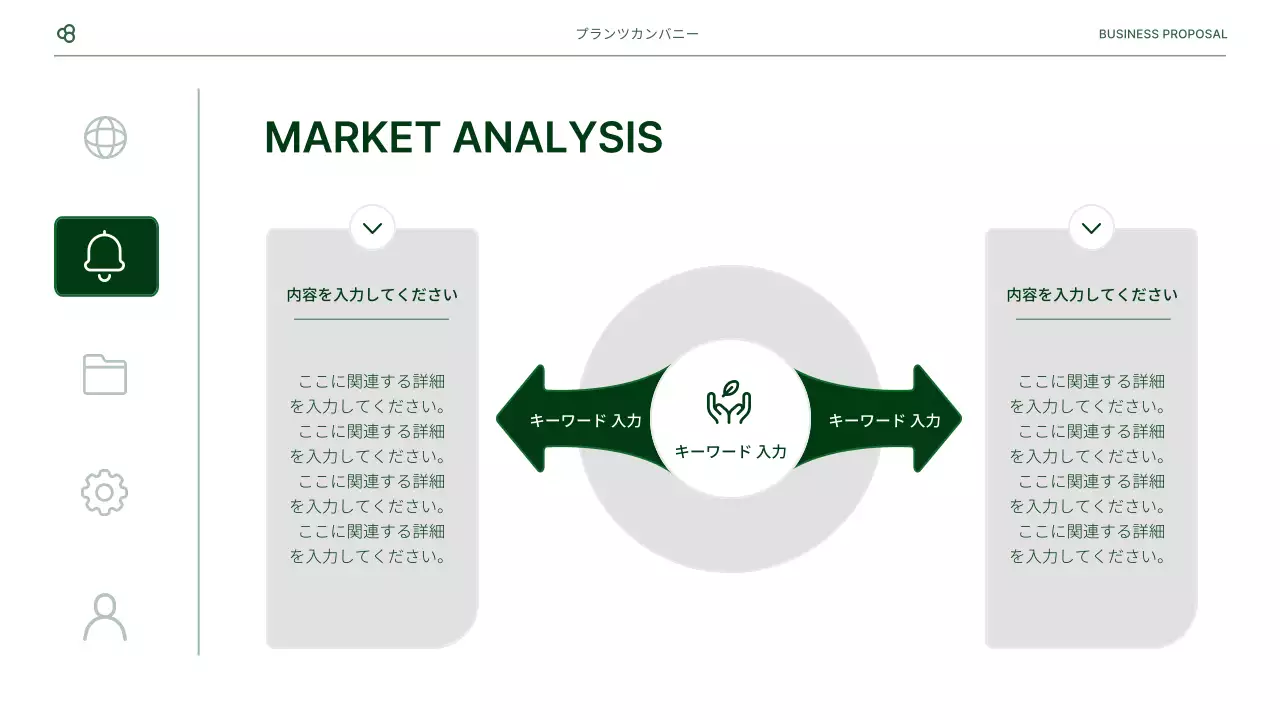 プランツカンパニー

BUSINESS PROPOSAL

MARKET ANALYSIS

内容を入力してください

ここに関連する詳細を入力してください。ここに関連する詳細を入力してください。ここに関連する詳細を入力してください。ここに関連する詳細を入力してください。

キーワード 入力

キーワード 入力

キーワード 入力

内容を入力してください

ここに関連する詳細を入力してください。ここに関連する詳細を入力してください。ここに関連する詳細を入力してください。ここに関連する詳細を入力してください。